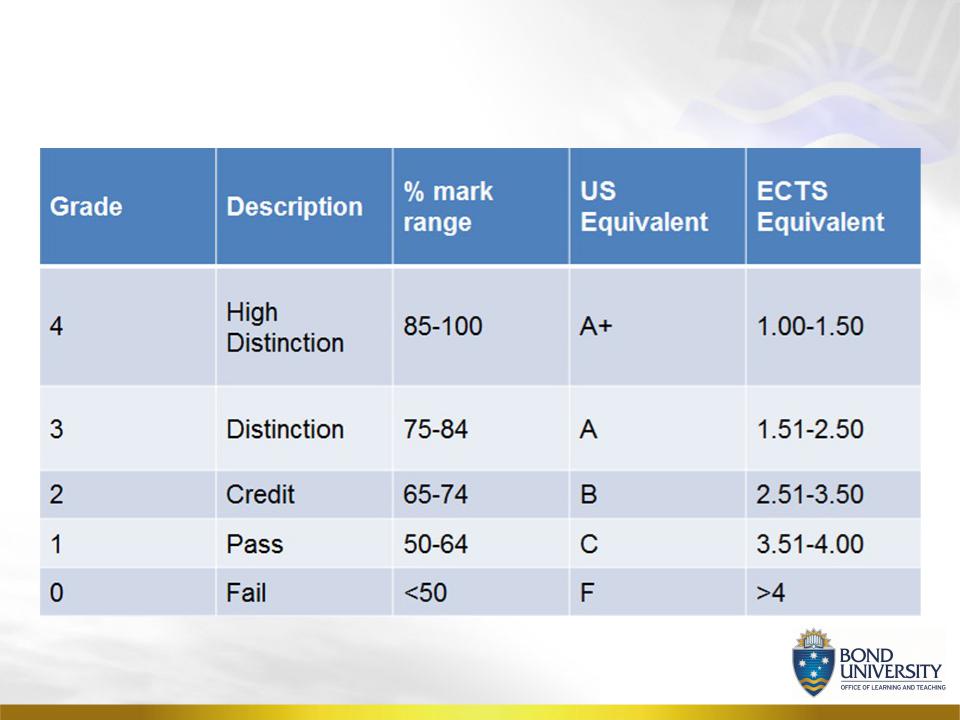 | Grade | Description | % mark range | US Equivalent | ECTS Equivalent |
|---|---|---|---|---|
| 4 | High Distinction | 85-100 | A+ | 1.00-1.50 |
| 3 | Distinction | 75-84 | A | 1.51-2.50 |
| 2 | Credit | 65-74 | B | 2.51-3.50 |
| 1 | Pass | 50-64 | C | 3.51-4.00 |
| 0 | Fail | <50 | F | >4 |

BOND UNIVERSITY
OFFICE OF LEARNING AND TEACHING